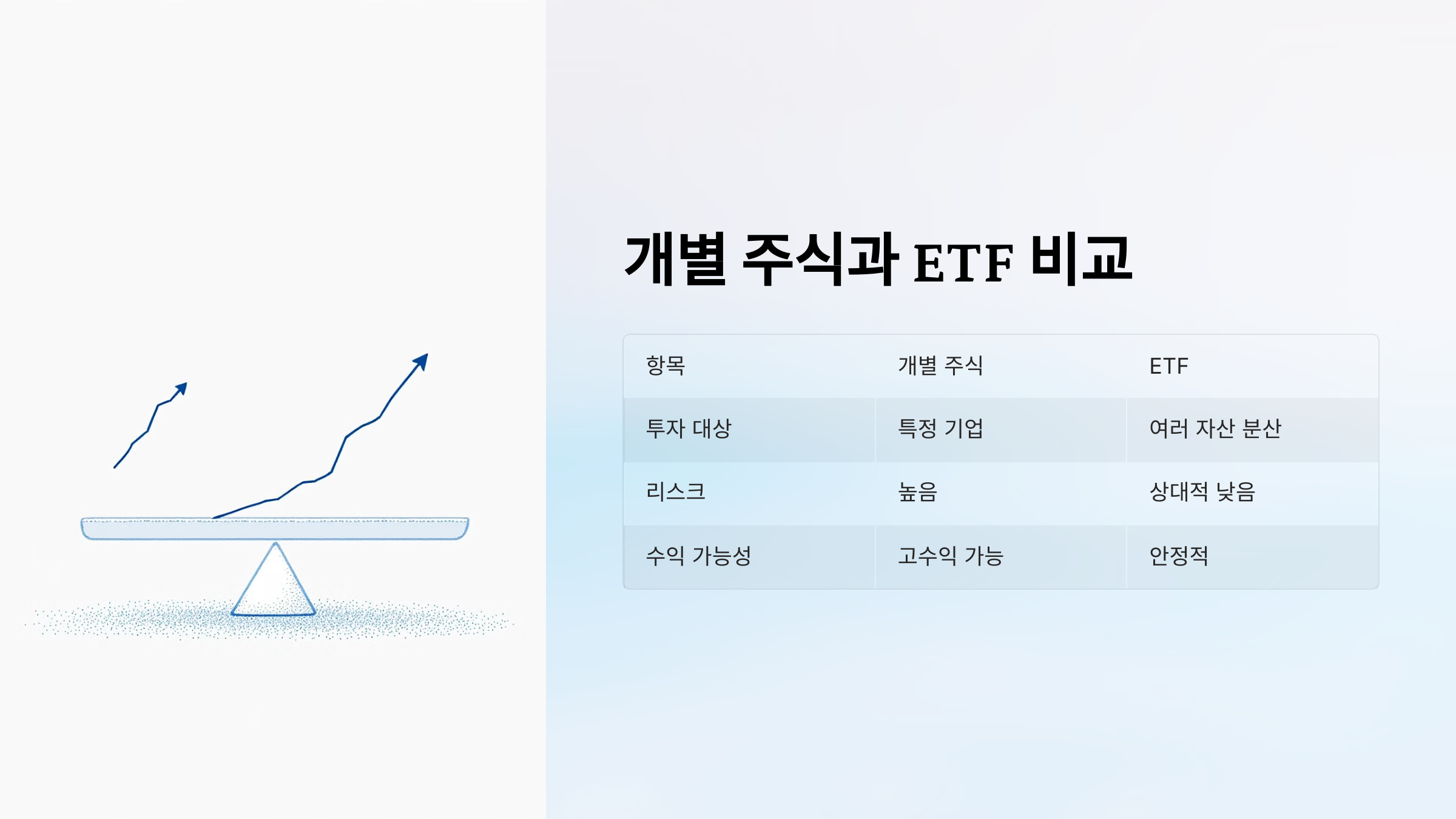 개별 주식과 ETF 비교

| 항목 | 개별 주식 | ETF |
|---|---|---|
| 투자 대상 | 특정 기업 | 여러 자산 분산 |
| 리스크 | 높음 | 상대적 낮음 |
| 수익 가능성 | 고수익 가능 | 안정적 |